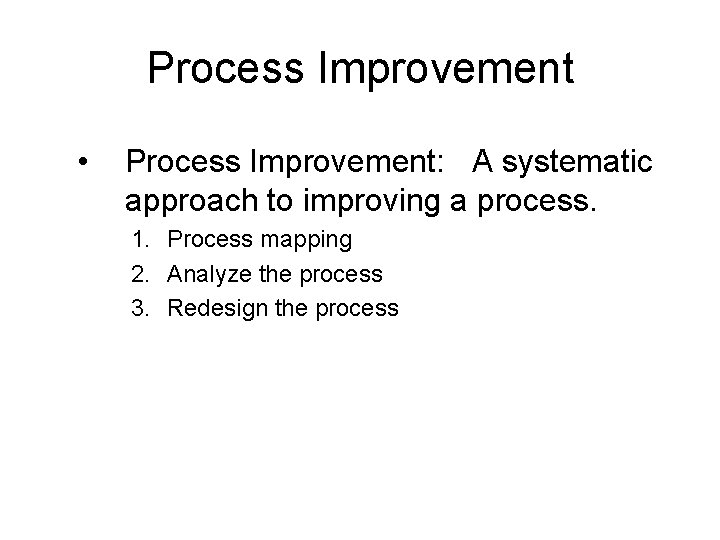 Process Improvement

• Process Improvement: A systematic approach to improving a process.

1. Process mapping
2. Analyze the process
3. Redesign the process